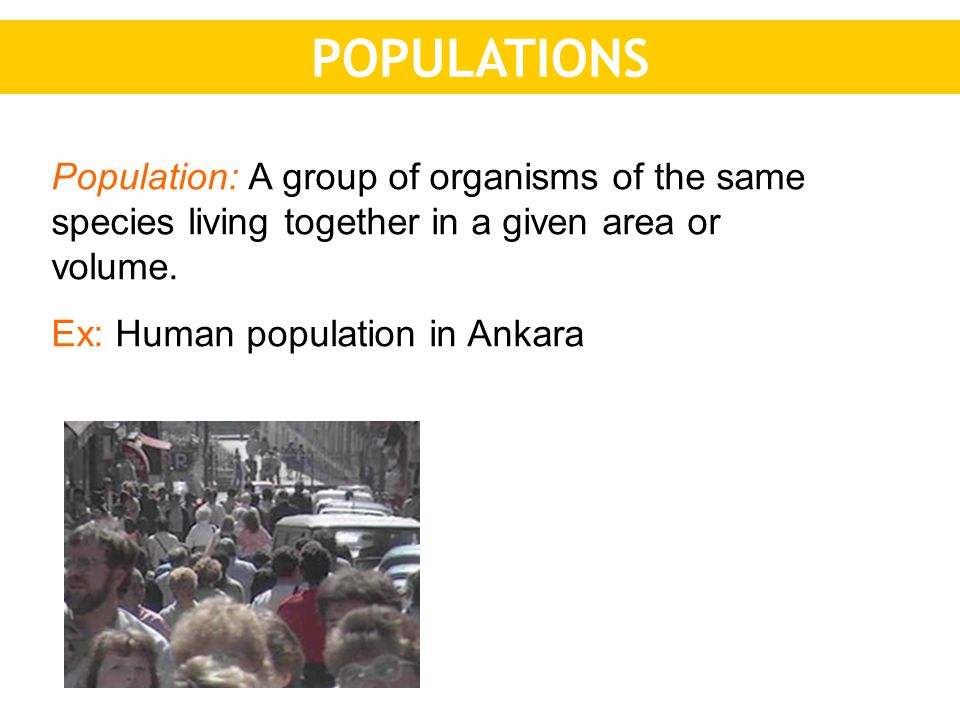 POPULATIONS

Population: A group of organisms of the same species living together in a given area or volume.

Ex: Human population in Ankara